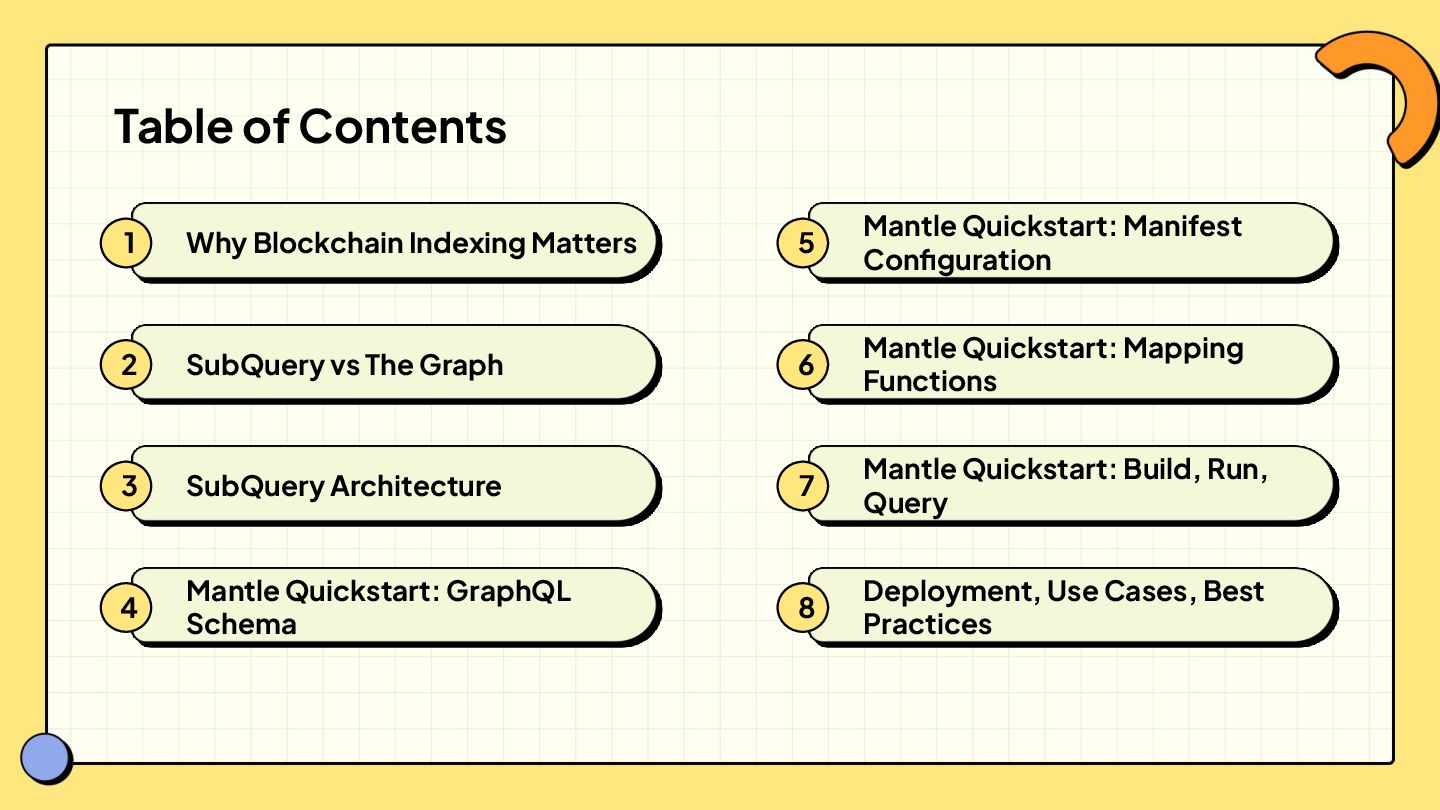 Table of Contents

1 Why Blockchain Indexing Matters

2 SubQuery vs The Graph

3 SubQuery Architecture

4 Mantle Quickstart: GraphQL Schema

5 Mantle Quickstart: Manifest Configuration

6 Mantle Quickstart: Mapping Functions

7 Mantle Quickstart: Build, Run, Query

8 Deployment, Use Cases, Best Practices